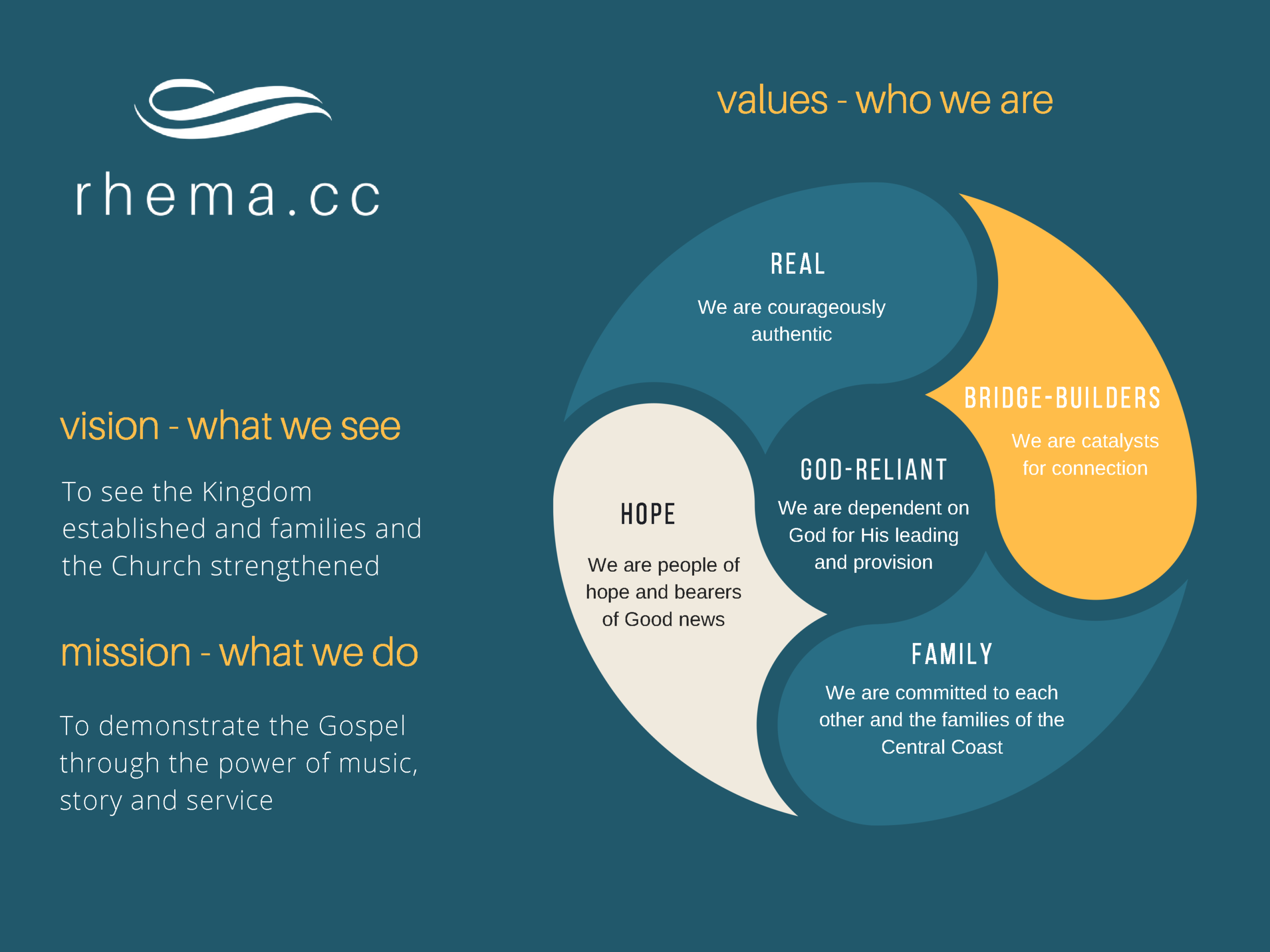 rhema.cc

vision - what we see

To see the Kingdom established and families and the Church strengthened

mission - what we do

To demonstrate the Gospel through the power of music, story and service

values - who we are

REAL

We are courageously authentic

BRIDGE-BUILDERS

We are catalysts for connection

GOD-RELIANT

We are dependent on God for His leading and provision

HOPE

We are people of hope and bearers of Good news

FAMILY

We are committed to each other and the families of the Central Coast